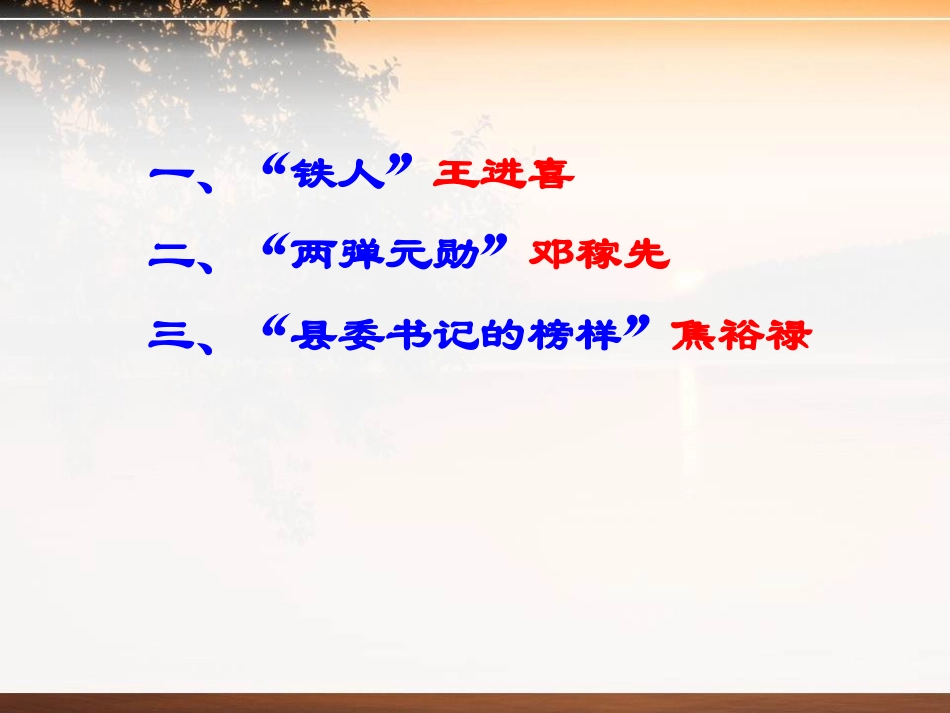 一、“铁人”王进喜

二、“两弹元勋”邓稼先

三、“县委书记的榜样”焦裕禄